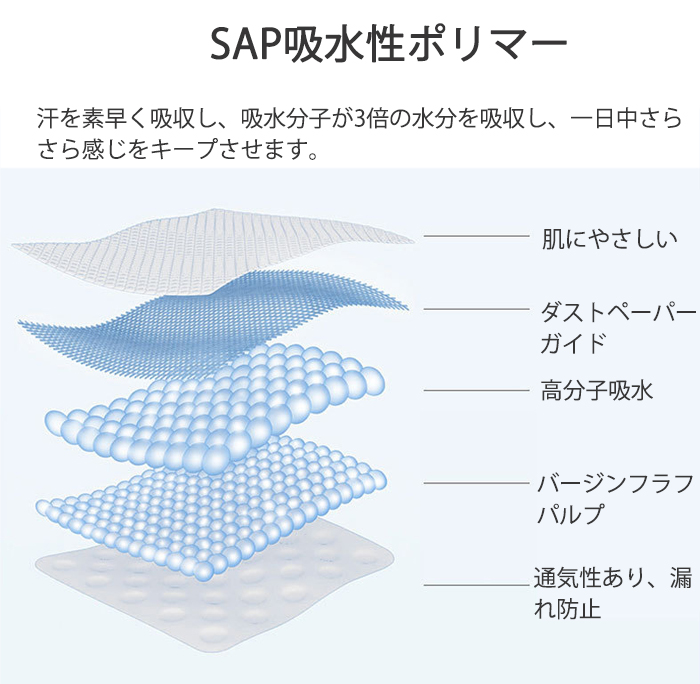 SAP吸水性ポリマー

汗を素早く吸収し、吸水分子が3倍の水分を吸収し、一日中さらさら感じをキープさせます。

肌にやさしい

ダストペーパーガイド

高分子吸水

バージンフラフパルプ

通気性あり、漏れ防止